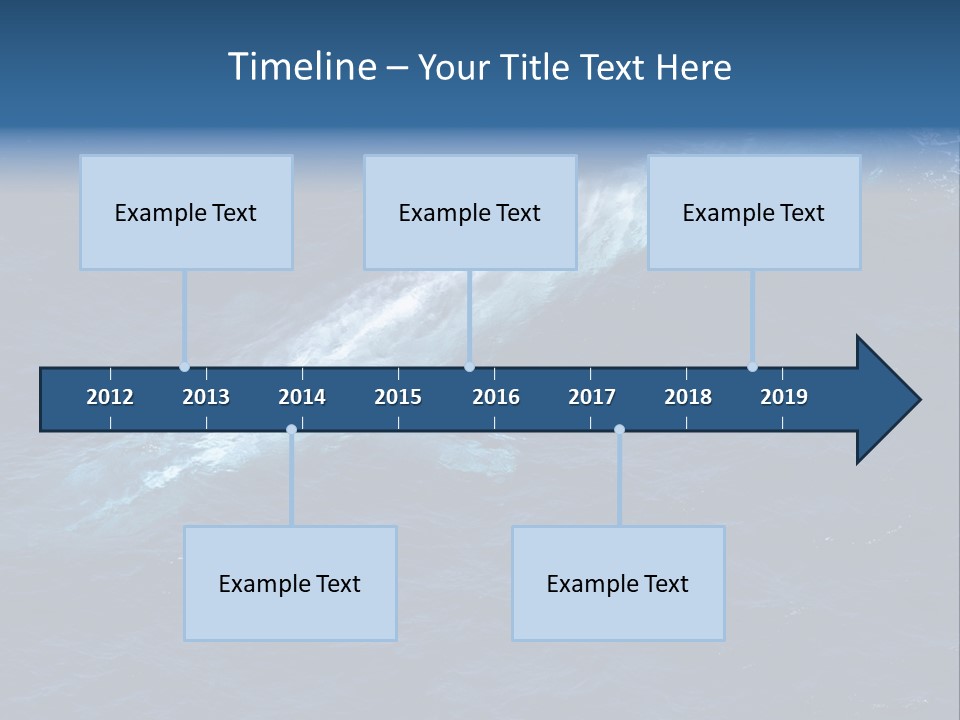 Timeline – Your Title Text Here

Example Text

Example Text

Example Text

2012 2013 2014 2015 2016 2017 2018 2019

Example Text

Example Text